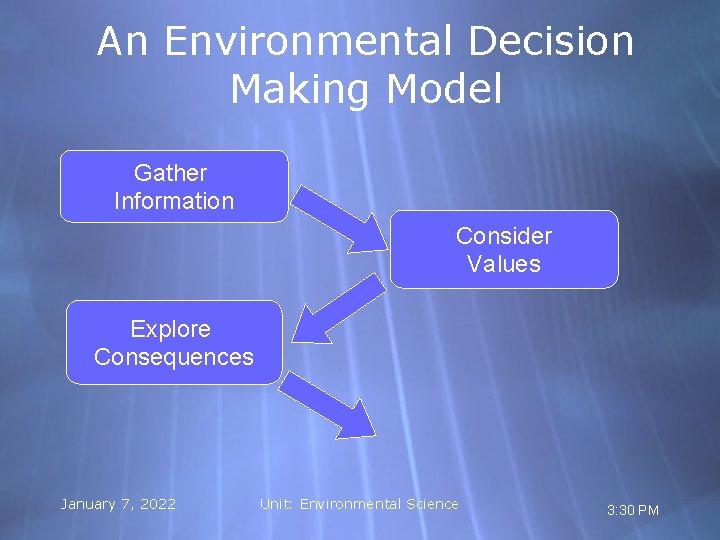 An Environmental Decision Making Model

Gather Information

Consider Values

Explore Consequences

January 7, 2022

Unit: Environmental Science

3:30 PM